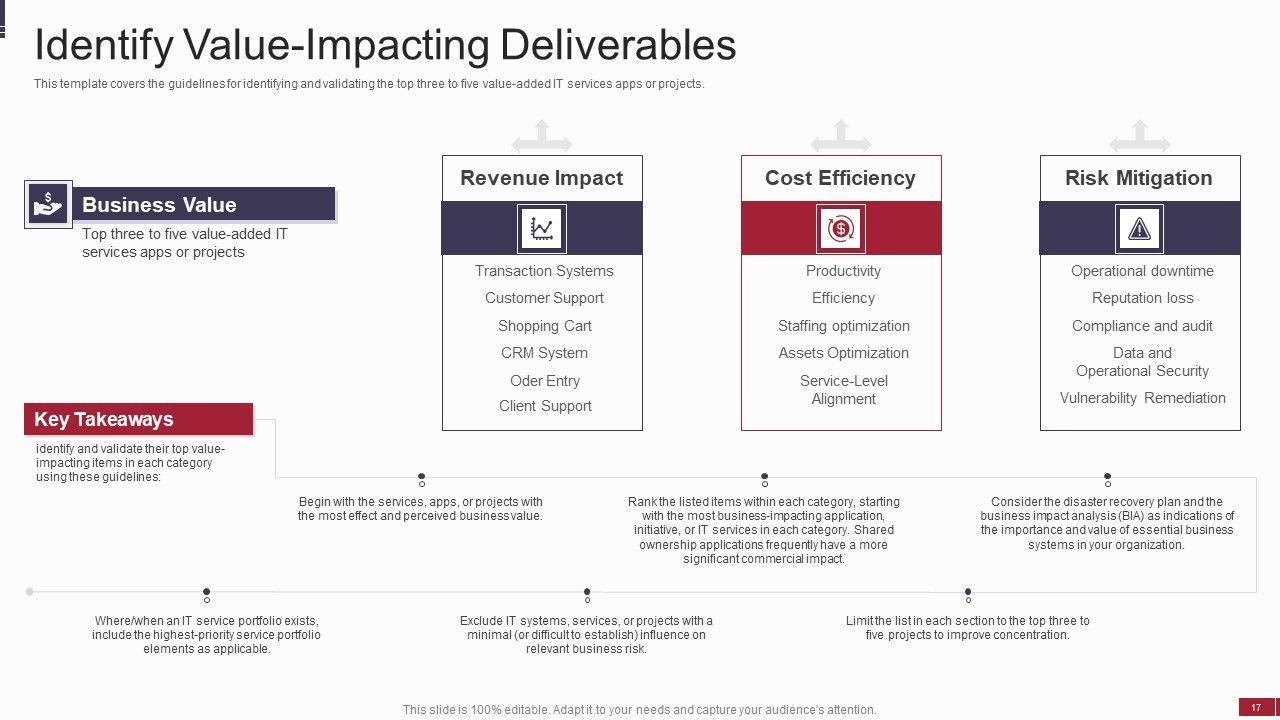 Identify Value-Impacting Deliverables

This template covers the guidelines for identifying and validating the top three to five value-added IT services apps or projects.

Business Value

Top three to five value-added IT services apps or projects

Revenue Impact

Transaction Systems
Customer Support
Shopping Cart
CRM System
Oder Entry
Client Support

Cost Efficiency

Productivity
Efficiency
Staffing optimization
Assets Optimization
Service-Level Alignment

Risk Mitigation

Operational downtime
Reputation loss
Compliance and audit
Data and Operational Security
Vulnerability Remediation

Key Takeaways

identify and validate their top value-impacting items in each category using these guidelines:

Begin with the services, apps, or projects with the most effect and perceived business value.

Rank the listed items within each category, starting with the most business-impacting application, initiative, or IT services in each category. Shared ownership applications frequently have a more significant commercial impact.

Consider the disaster recovery plan and the business impact analysis (BIA) as indications of the importance and value of essential business systems in your organization.

Where/when an IT service portfolio exists, include the highest-priority service portfolio elements as applicable.

Exclude IT systems, services, or projects with a minimal (or difficult to establish) influence on relevant business risk.

Limit the list in each section to the top three to five projects to improve concentration.

This slide is 100% editable. Adapt it to your needs and capture your audience's attention.

17